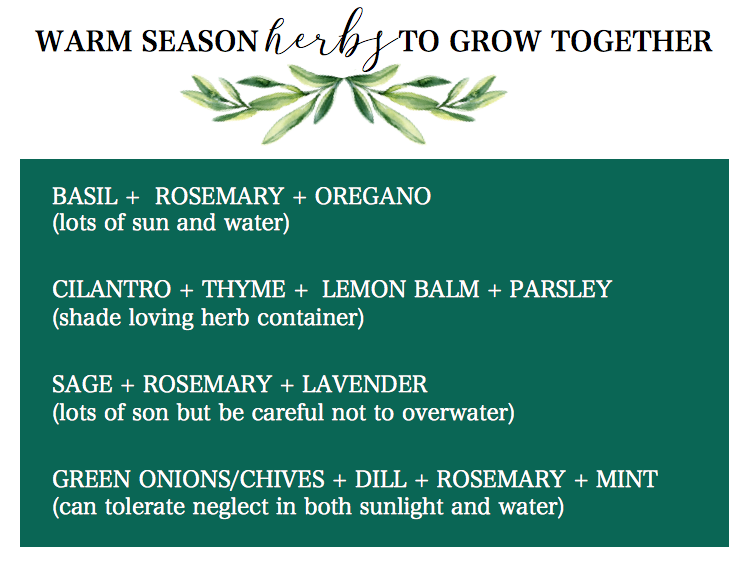 WARM SEASON herbs TO GROW TOGETHER

BASIL + ROSEMARY + OREGANO
(lots of sun and water)

CILANTRO + THYME + LEMON BALM + PARSLEY
(shade loving herb container)

SAGE + ROSEMARY + LAVENDER
(lots of son but be careful not to overwater)

GREEN ONIONS/CHIVES + DILL + ROSEMARY + MINT
(can tolerate neglect in both sunlight and water)